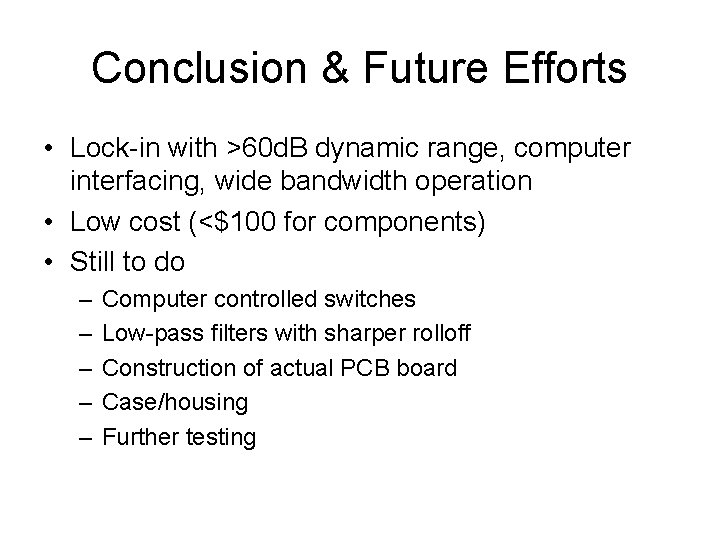 Conclusion & Future Efforts

• Lock-in with >60dB dynamic range, computer interfacing, wide bandwidth operation
• Low cost (<\$100 for components)
• Still to do
– Computer controlled switches
– Low-pass filters with sharper rolloff
– Construction of actual PCB board
– Case/housing
– Further testing